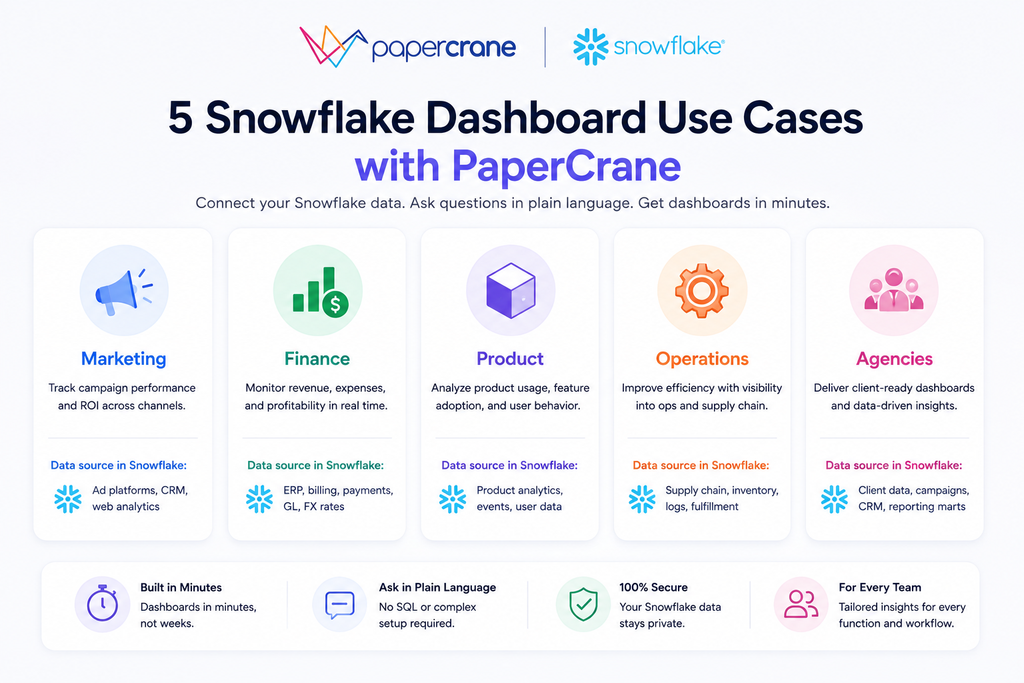 papercrane | snowflake®

5 Snowflake Dashboard Use Cases with PaperCrane

Connect your Snowflake data. Ask questions in plain language. Get dashboards in minutes.

Marketing

Track campaign performance and ROI across channels.

Data source in Snowflake:

Ad platforms, CRM, web analytics

Finance

Monitor revenue, expenses, and profitability in real time.

Data source in Snowflake:

ERP, billing, payments, GL, FX rates

Product

Analyze product usage, feature adoption, and user behavior.

Data source in Snowflake:

Product analytics, events, user data

Operations

Improve efficiency with visibility into ops and supply chain.

Data source in Snowflake:

Supply chain, inventory, logs, fulfillment

Agencies

Deliver client-ready dashboards and data-driven insights.

Data source in Snowflake:

Client data, campaigns, CRM, reporting marts

Built in Minutes
Dashboards in minutes, not weeks.

Ask in Plain Language
No SQL or complex setup required.

100% Secure
Your Snowflake data stays private.

For Every Team
Tailored insights for every function and workflow.